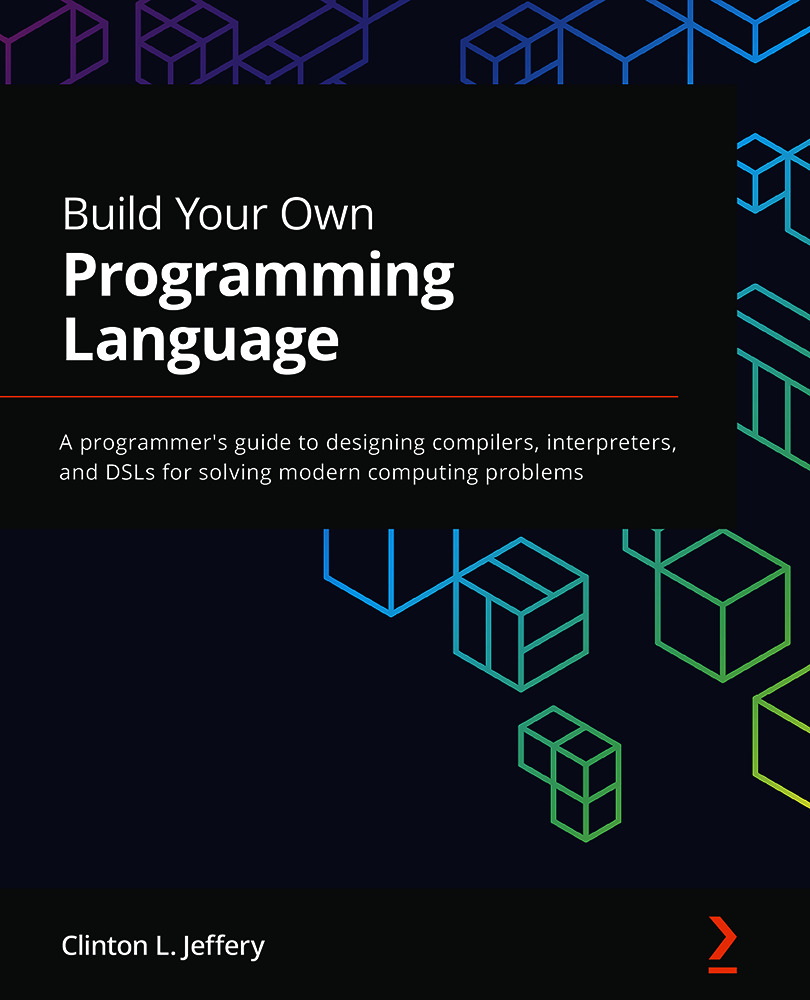 Build Your Own
Programming Language

A programmer's guide to designing compilers, interpreters, and DSLs for solving modern computing problems

Clinton L. Jeffery